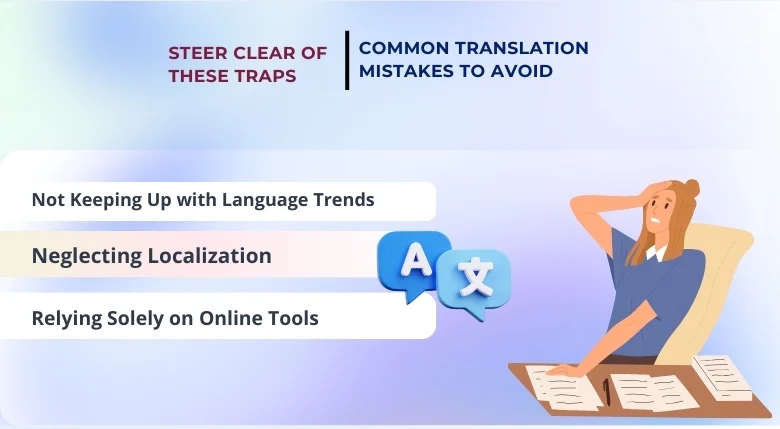 STEER CLEAR OF THESE TRAPS

COMMON TRANSLATION MISTAKES TO AVOID

Not Keeping Up with Language Trends

Neglecting Localization

Relying Solely on Online Tools

A

文